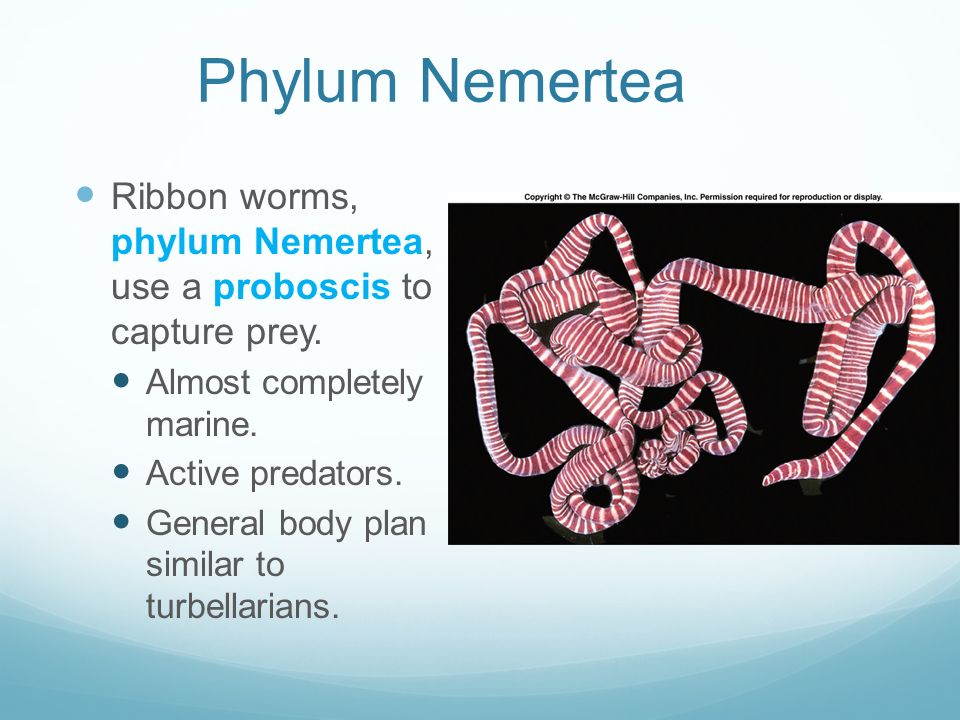 Phylum Nemertea

Ribbon worms, phylum Nemertea, use a proboscis to capture prey.

Almost completely marine.

Active predators.

General body plan similar to turbellarians.

Copyright © The McGraw-Hill Companies, Inc. Permission required for reproduction or display.